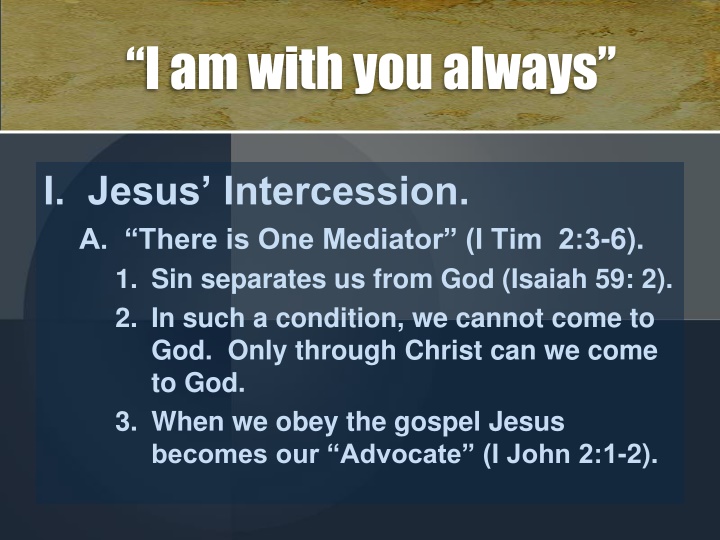 “I am with you always”

I. Jesus’ Intercession.

A. “There is One Mediator” (I Tim 2:3-6).

1. Sin separates us from God (Isaiah 59: 2).

2. In such a condition, we cannot come to God. Only through Christ can we come to God.

3. When we obey the gospel Jesus becomes our “Advocate” (I John 2:1-2).